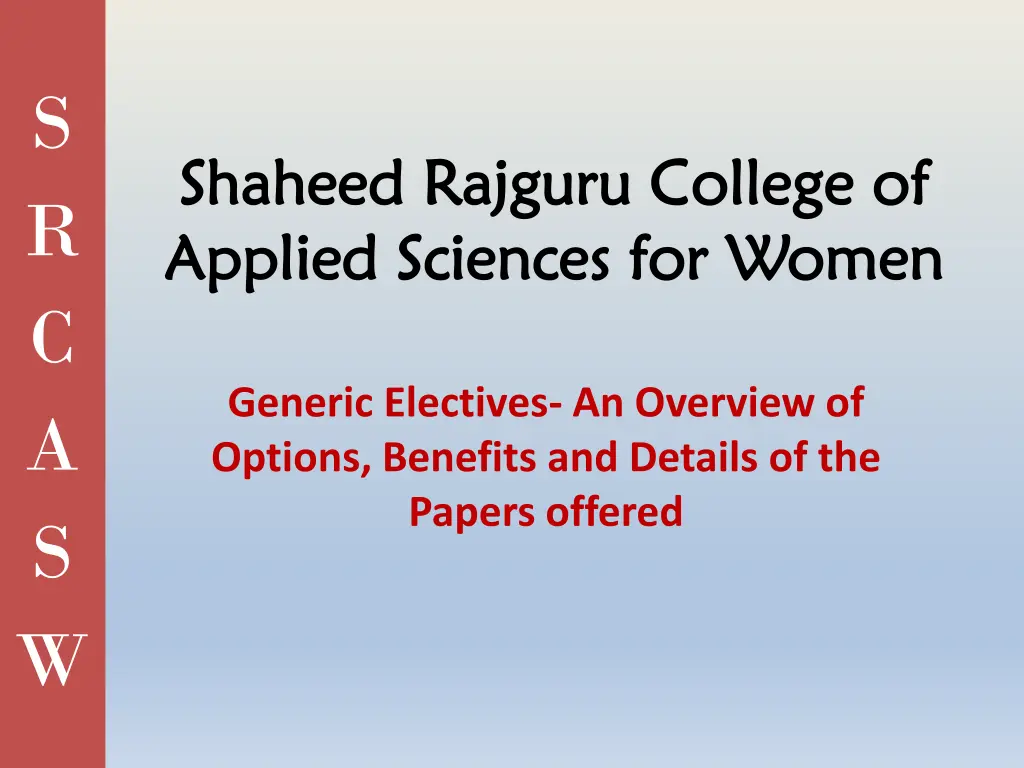 S
R
C
A
S
W

Shaheed Rajguru College of Applied Sciences for Women

Generic Electives- An Overview of Options, Benefits and Details of the Papers offered